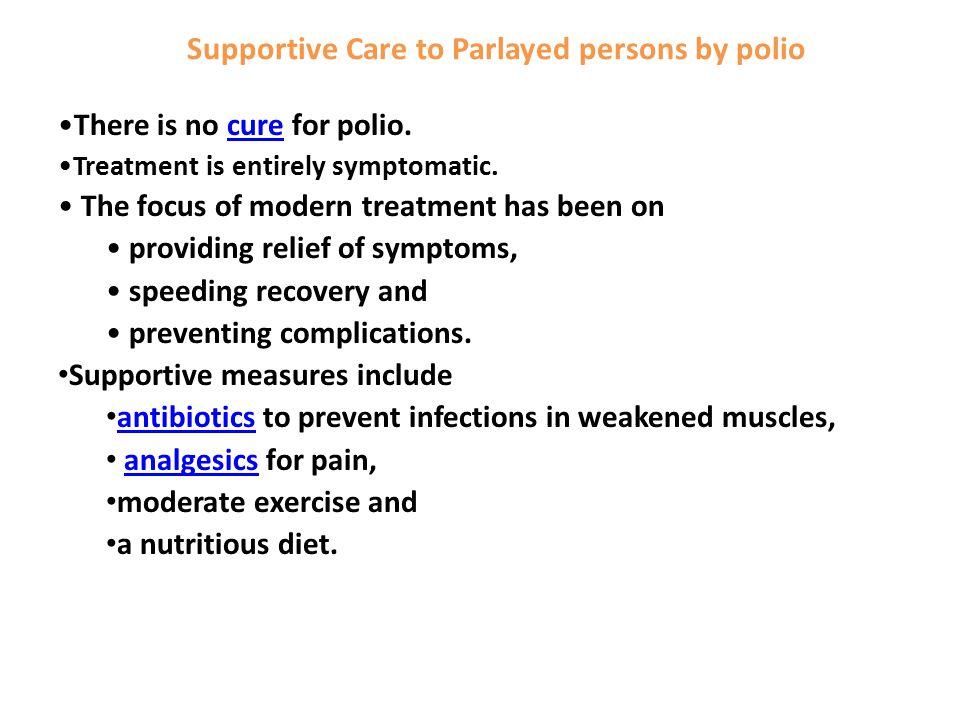 Supportive Care to Parlayed persons by polio

•There is no cure for polio.
•Treatment is entirely symptomatic.
• The focus of modern treatment has been on
• providing relief of symptoms,
• speeding recovery and
• preventing complications.
•Supportive measures include
•antibiotics to prevent infections in weakened muscles,
• analgesics for pain,
•moderate exercise and
•a nutritious diet.